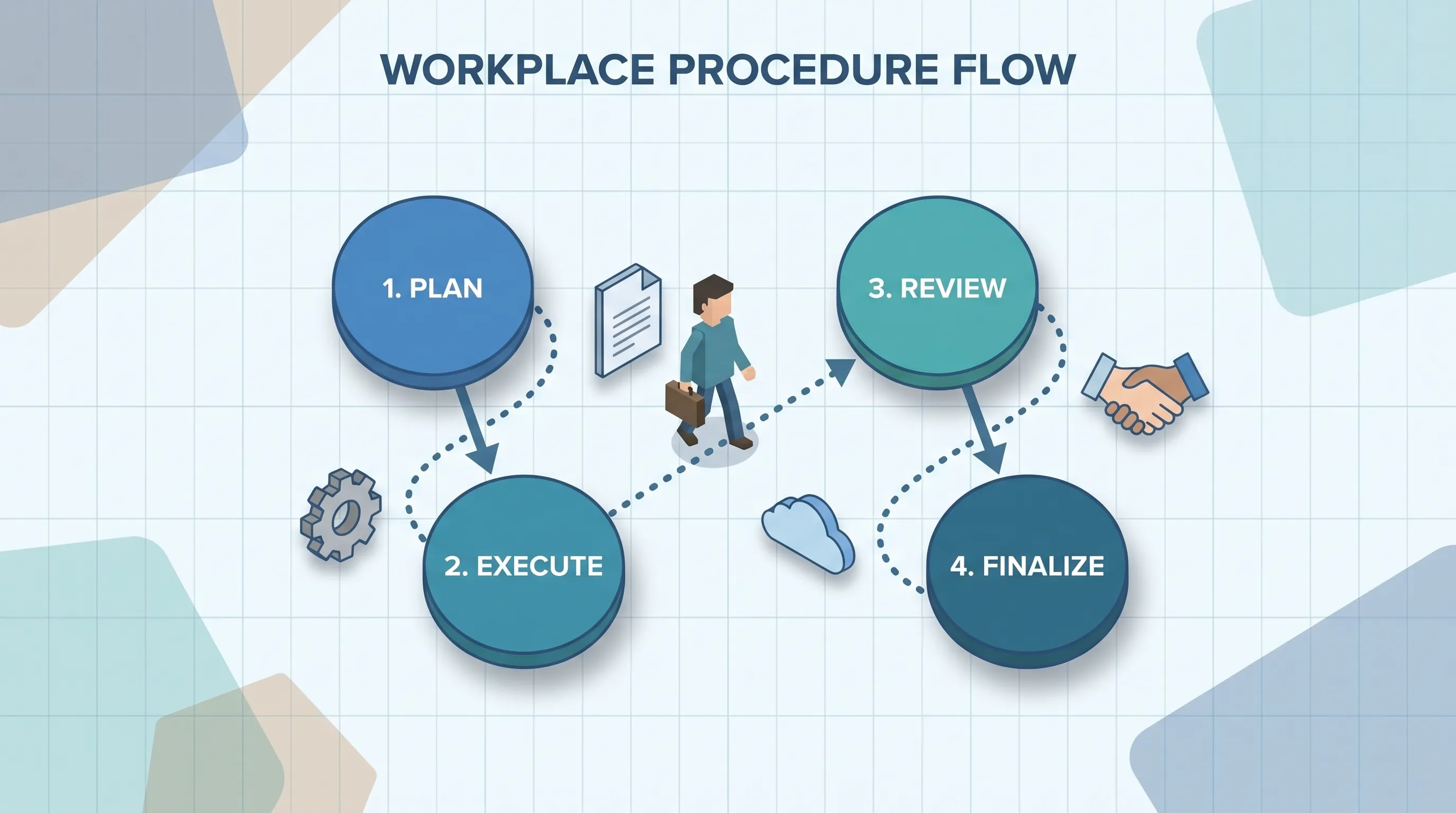 WORKPLACE PROCEDURE FLOW

1. PLAN

2. EXECUTE

3. REVIEW

4. FINALIZE